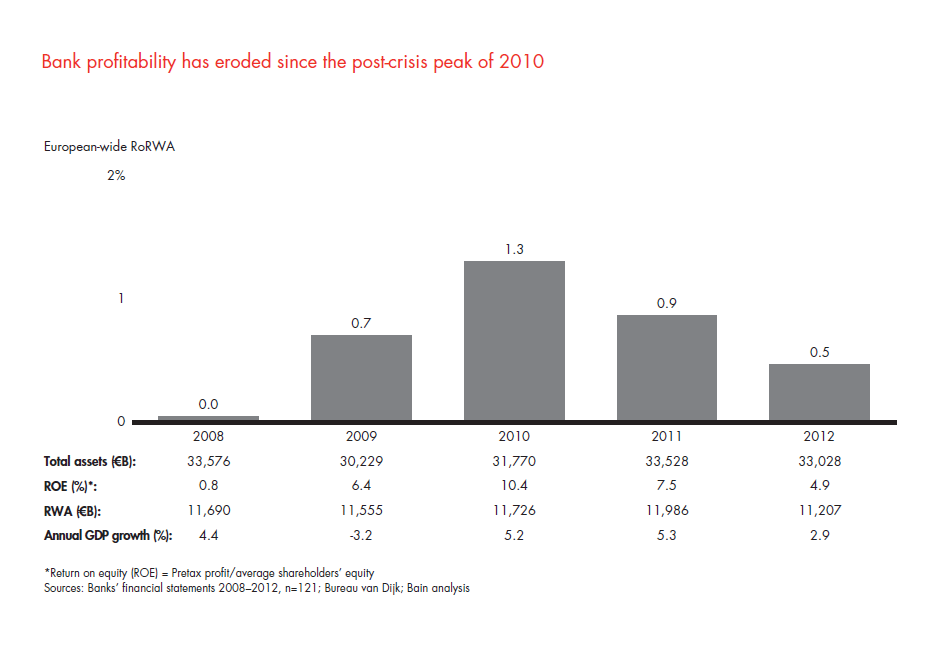 Bank profitability has eroded since the post-crisis peak of 2010

European-wide RoRWA

2%

1

0

0.0

0.7

1.3

0.9

0.5

| | 2008 | 2009 | 2010 | 2011 | 2012 |
|---|---|---|---|---|---|
| Total assets (€B): | 33,576 | 30,229 | 31,770 | 33,528 | 33,028 |
| ROE (%)*: | 0.8 | 6.4 | 10.4 | 7.5 | 4.9 |
| RWA (€B): | 11,690 | 11,555 | 11,726 | 11,986 | 11,207 |
| Annual GDP growth (%): | 4.4 | -3.2 | 5.2 | 5.3 | 2.9 |

*Return on equity (ROE) = Pretax profit/average shareholders' equity
Sources: Banks' financial statements 2008–2012, n=121; Bureau van Dijk; Bain analysis